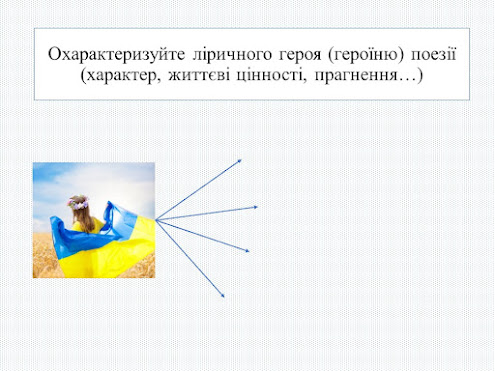 Охарактеризуйте ліричного героя (героїню) поезії (характер, життєві цінності, прагнення…)